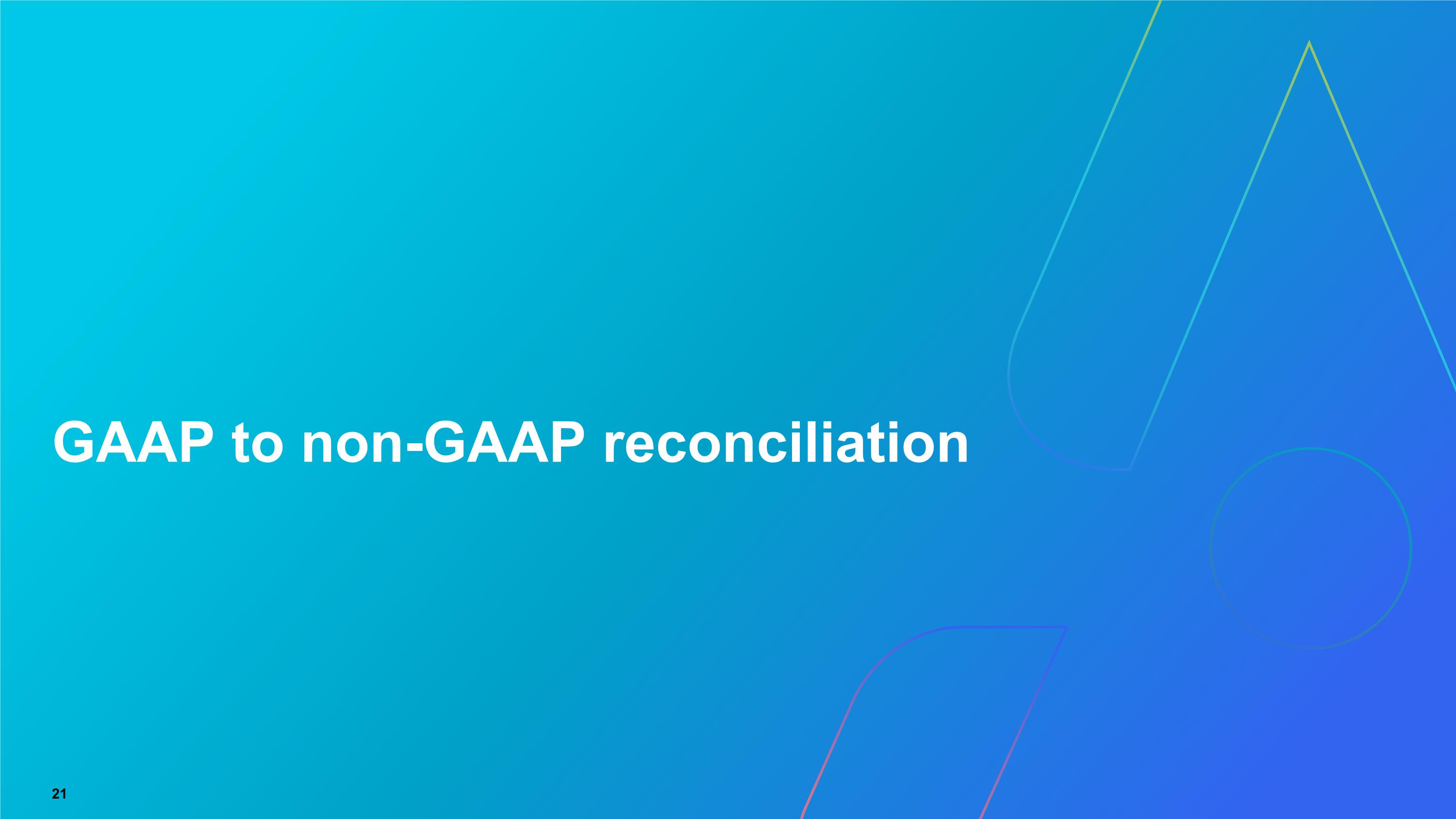 GAAP to non-GAAP reconciliation

21